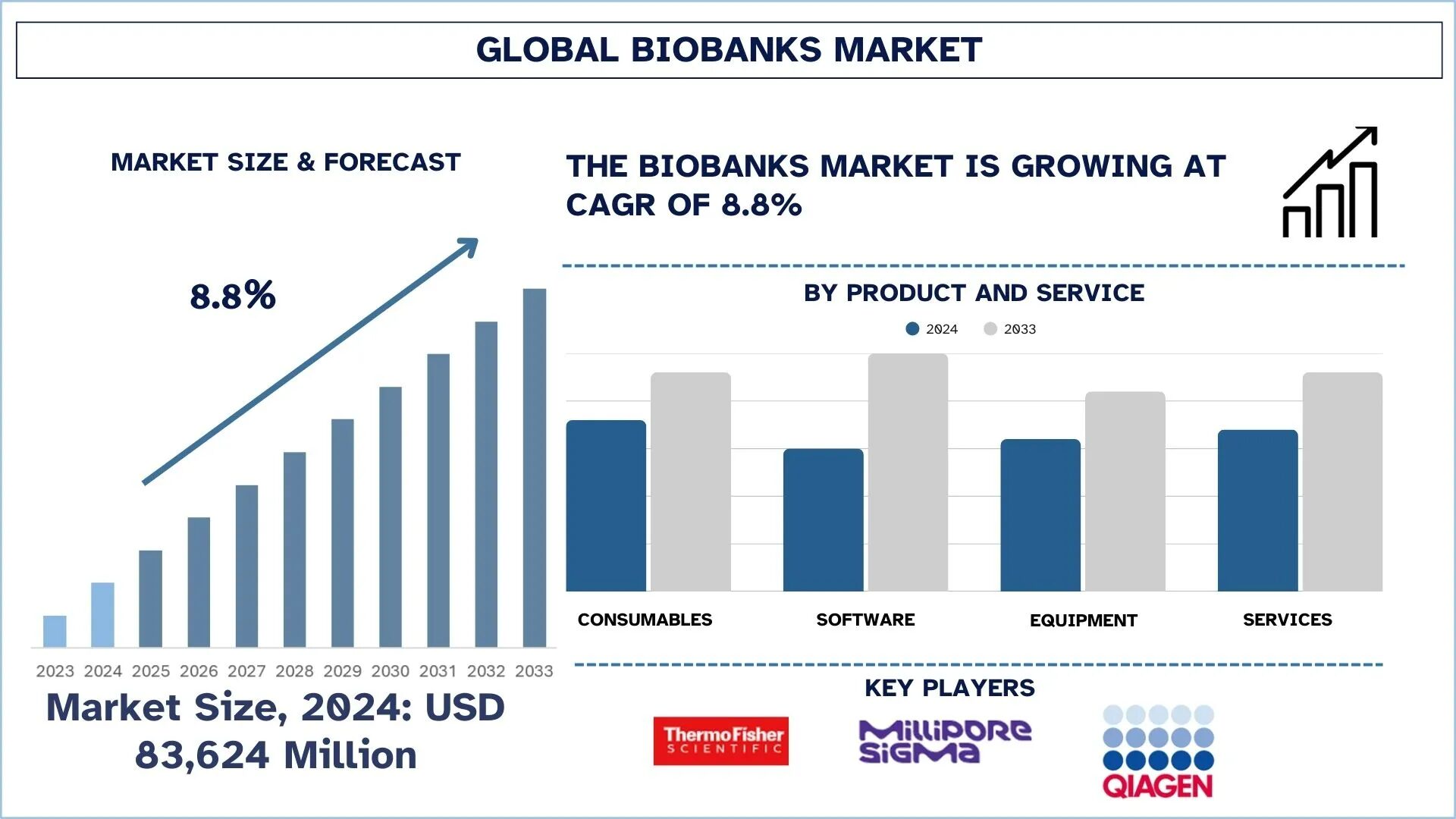 GLOBAL BIOBANKS MARKET

MARKET SIZE & FORECAST

8.8%

2023 2024 2025 2026 2027 2028 2029 2030 2031 2032 2033

Market Size, 2024: USD 83,624 Million

THE BIOBANKS MARKET IS GROWING AT CAGR OF 8.8%

BY PRODUCT AND SERVICE

2024 2033

CONSUMABLES SOFTWARE EQUIPMENT SERVICES

KEY PLAYERS

ThermoFisher SCIENTIFIC

MilliPORE SiGMa

QIAGEN